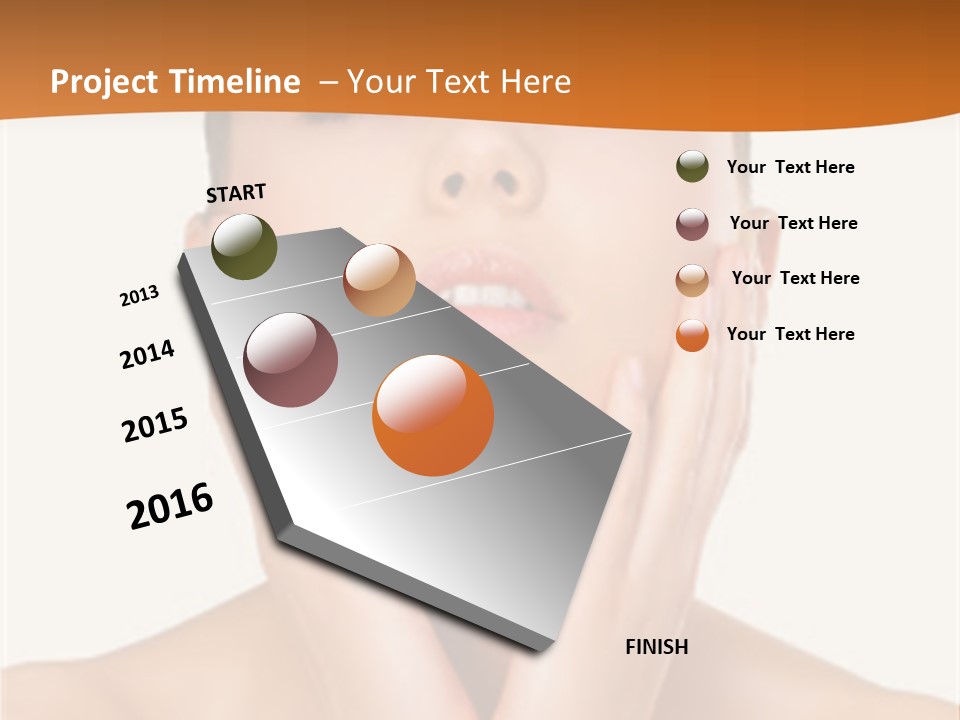 Project Timeline – Your Text Here

START

2013

2014

2015

2016

FINISH

Your Text Here

Your Text Here

Your Text Here

Your Text Here